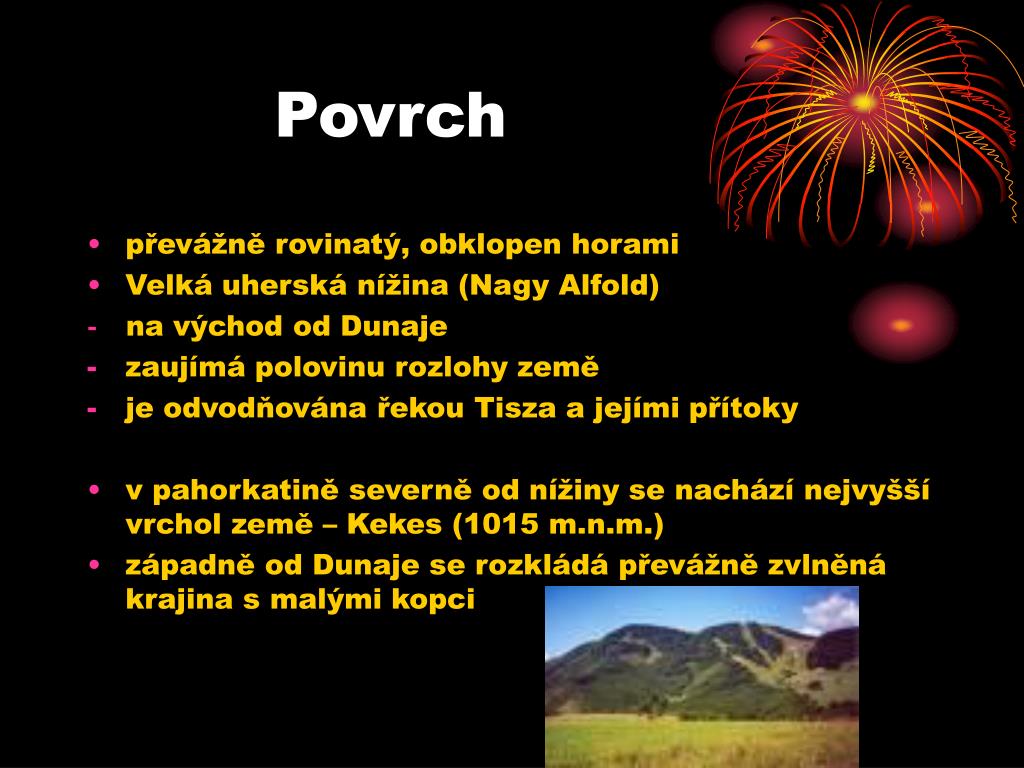 Povrch

• převážně rovinatý, obklopen horami
• Velká uherská nížina (Nagy Alfold)
- na východ od Dunaje
- zaujímá polovinu rozlohy země
- je odvodňována řekou Tisza a jejími přítoky

• v pahorkatině severně od nížiny se nachází nejvyšší vrchol země – Kekes (1015 m.n.m.)
• západně od Dunaje se rozkládá převážně zvlněná krajina s malými kopci